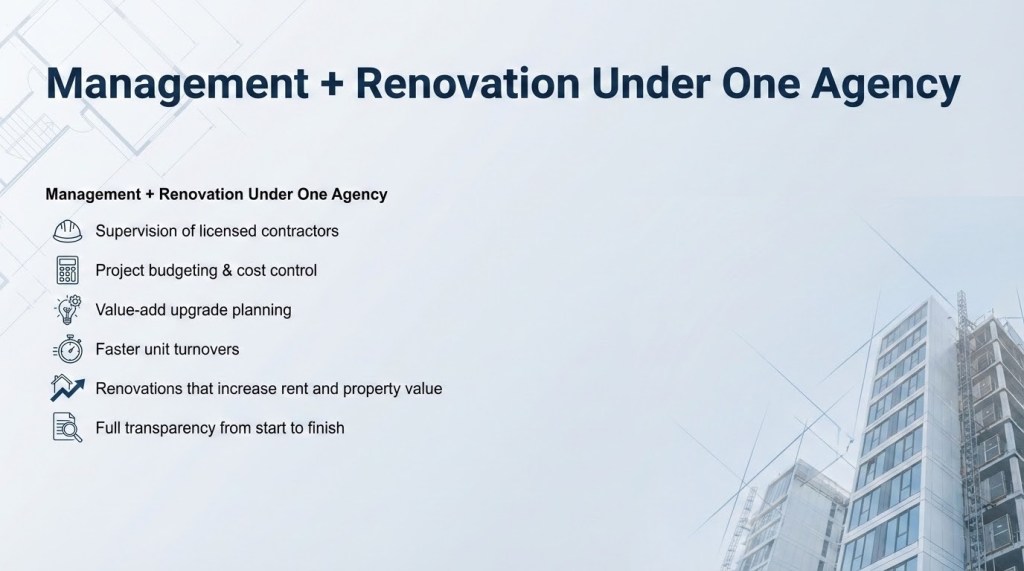 Management + Renovation Under One Agency

Management + Renovation Under One Agency

Supervision of licensed contractors

Project budgeting & cost control

Value-add upgrade planning

Faster unit turnovers

Renovations that increase rent and property value

Full transparency from start to finish